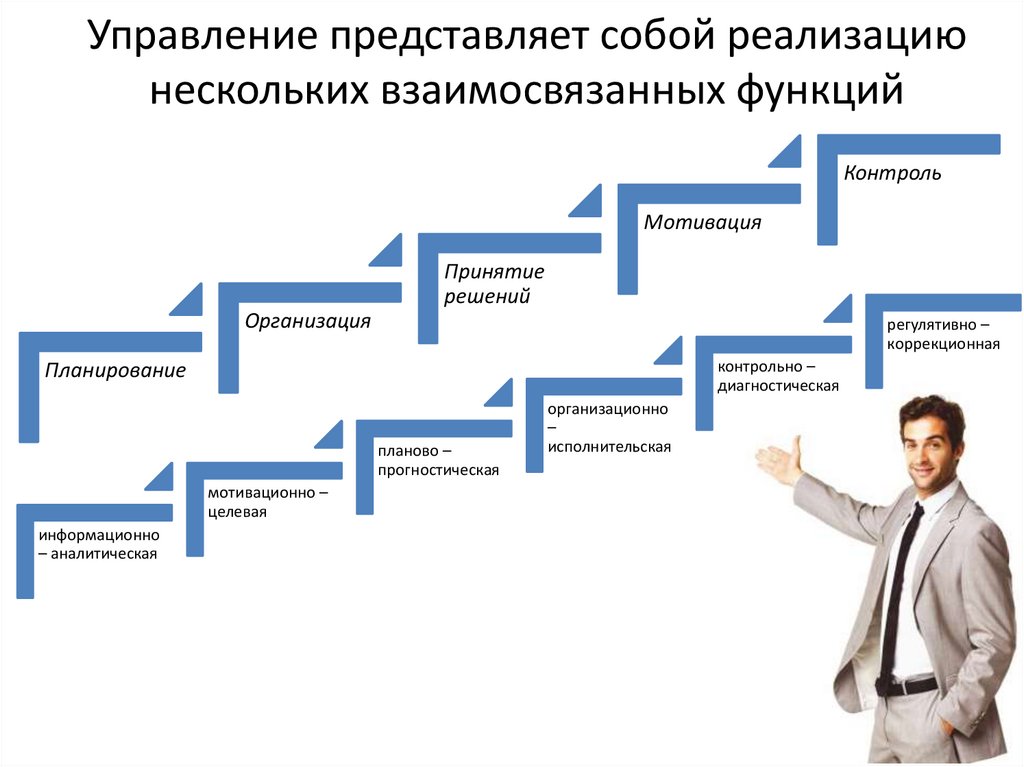 Управление представляет собой реализацию нескольких взаимосвязанных функций

Планирование

Организация

Принятие решений

Мотивация

Контроль

информационно – аналитическая

мотивационно – целевая

планово – прогностическая

организационно – исполнительская

контрольно – диагностическая

регулятивно – коррекционная